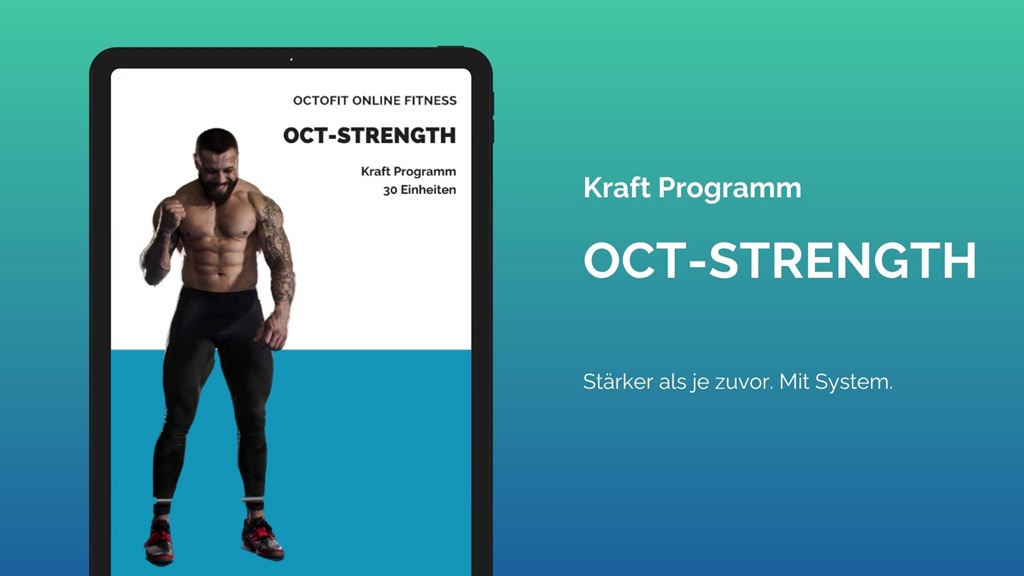 OCTOFIT ONLINE FITNESS

OCT-STRENGTH

Kraft Programm
30 Einheiten

Kraft Programm

OCT-STRENGTH

Stärker als je zuvor. Mit System.